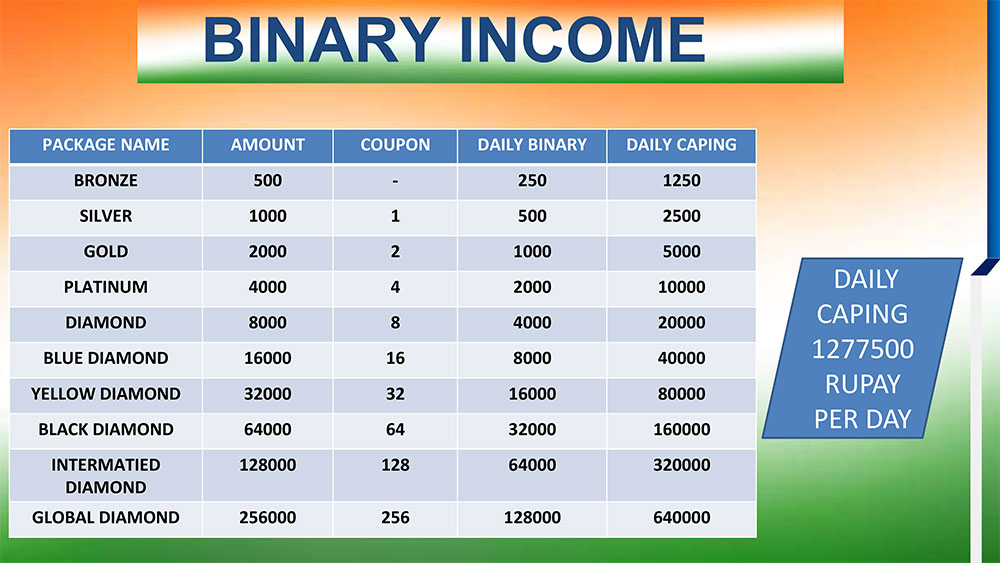 BINARY INCOME

| PACKAGE NAME | AMOUNT | COUPON | DAILY BINARY | DAILY CAPING |
|---|---|---|---|---|
| BRONZE | 500 | - | 250 | 1250 |
| SILVER | 1000 | 1 | 500 | 2500 |
| GOLD | 2000 | 2 | 1000 | 5000 |
| PLATINUM | 4000 | 4 | 2000 | 10000 |
| DIAMOND | 8000 | 8 | 4000 | 20000 |
| BLUE DIAMOND | 16000 | 16 | 8000 | 40000 |
| YELLOW DIAMOND | 32000 | 32 | 16000 | 80000 |
| BLACK DIAMOND | 64000 | 64 | 32000 | 160000 |
| INTERMATIED DIAMOND | 128000 | 128 | 64000 | 320000 |
| GLOBAL DIAMOND | 256000 | 256 | 128000 | 640000 |

DAILY CAPING 1277500 RUPAY PER DAY